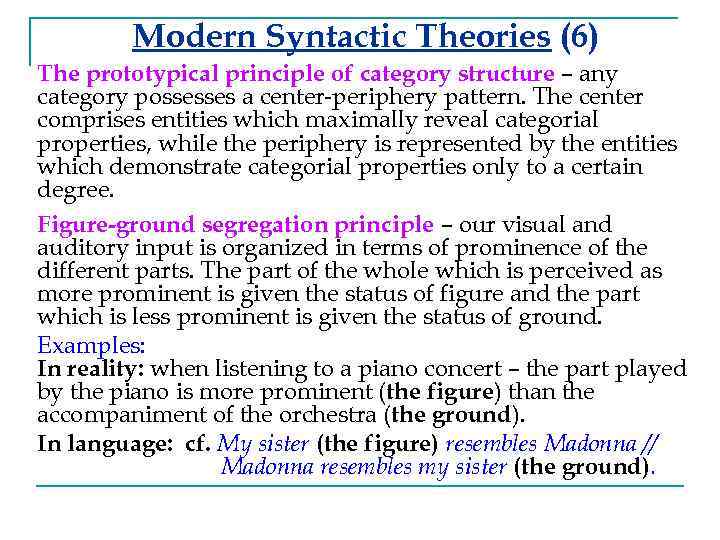 Modern Syntactic Theories (6)

The prototypical principle of category structure – any category possesses a center-periphery pattern. The center comprises entities which maximally reveal categorial properties, while the periphery is represented by the entities which demonstrate categorial properties only to a certain degree.

Figure-ground segregation principle – our visual and auditory input is organized in terms of prominence of the different parts. The part of the whole which is perceived as more prominent is given the status of figure and the part which is less prominent is given the status of ground.

Examples:
In reality: when listening to a piano concert – the part played by the piano is more prominent (the figure) than the accompaniment of the orchestra (the ground).

In language: cf. My sister (the figure) resembles Madonna // Madonna resembles my sister (the ground).